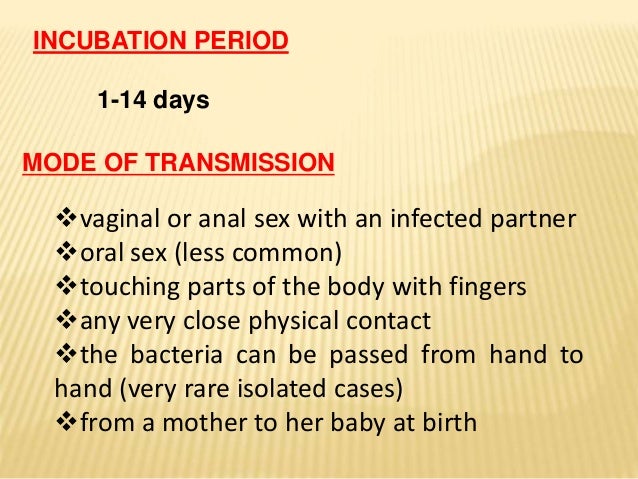 INCUBATION PERIOD

1-14 days

MODE OF TRANSMISSION

❖vaginal or anal sex with an infected partner
❖oral sex (less common)
❖touching parts of the body with fingers
❖any very close physical contact
❖the bacteria can be passed from hand to hand (very rare isolated cases)
❖from a mother to her baby at birth